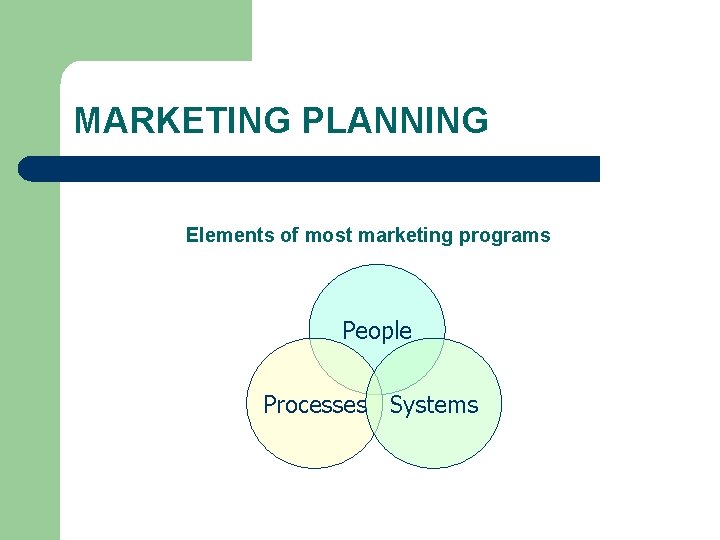 MARKETING PLANNING

Elements of most marketing programs

People

Processes

Systems